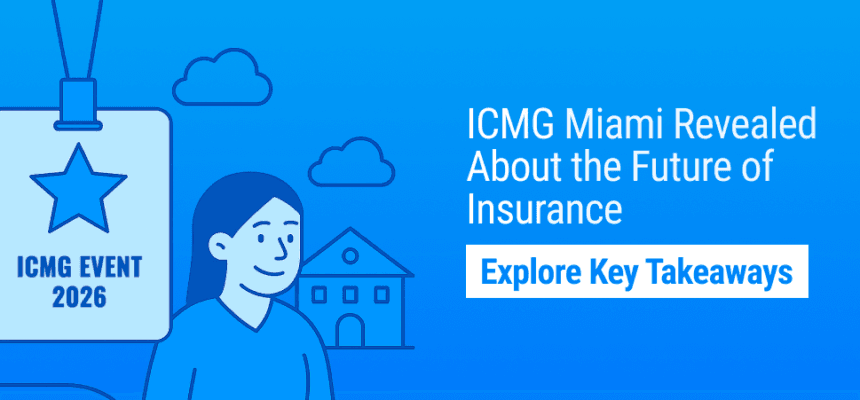 ICMG EVENT 2026

ICMG Miami Revealed About the Future of Insurance

Explore Key Takeaways